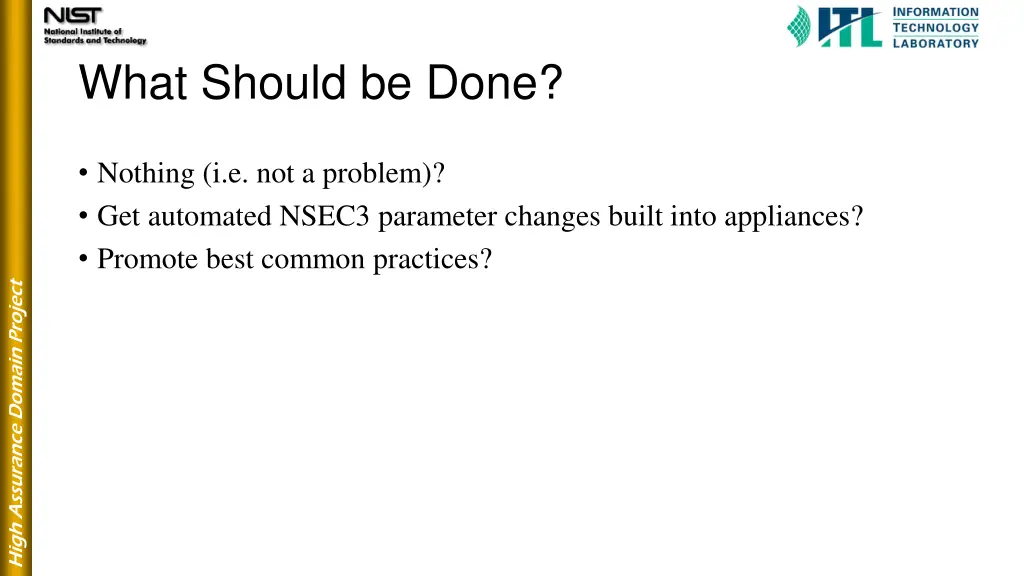 NIST
National Institute of Standards and Technology

ITL INFORMATION TECHNOLOGY LABORATORY

What Should be Done?

• Nothing (i.e. not a problem)?
• Get automated NSEC3 parameter changes built into appliances?
• Promote best common practices?

High Assurance Domain Project